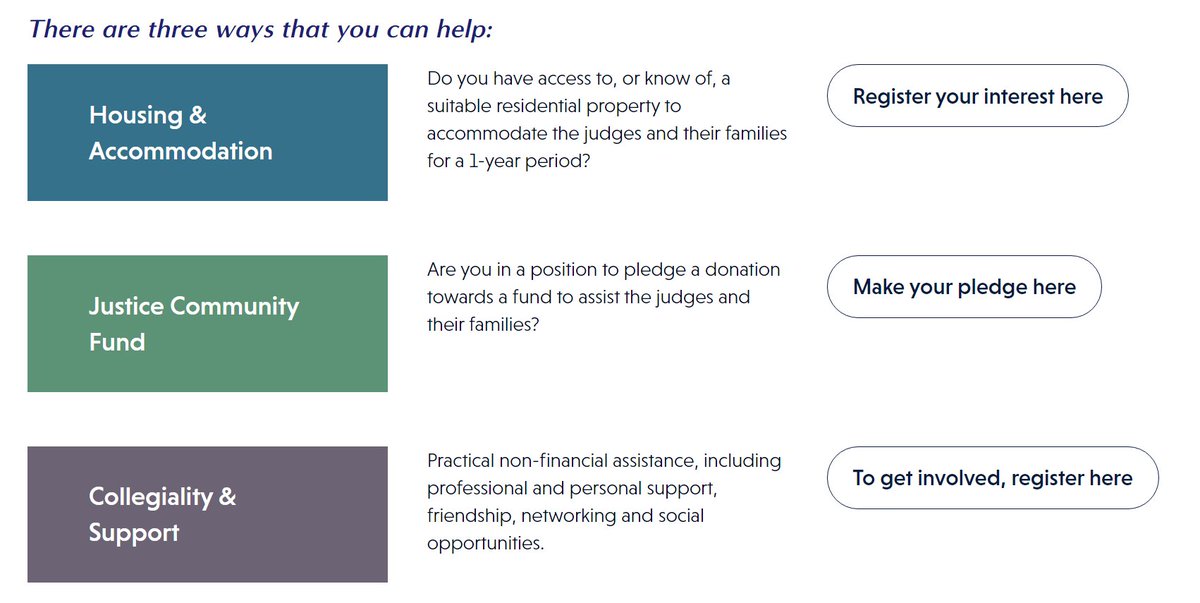 There are three ways that you can help:

Housing & Accommodation

Do you have access to, or know of, a suitable residential property to accommodate the judges and their families for a 1-year period?

Register your interest here

Justice Community Fund

Are you in a position to pledge a donation towards a fund to assist the judges and their families?

Make your pledge here

Collegiality & Support

Practical non-financial assistance, including professional and personal support, friendship, networking and social opportunities.

To get involved, register here